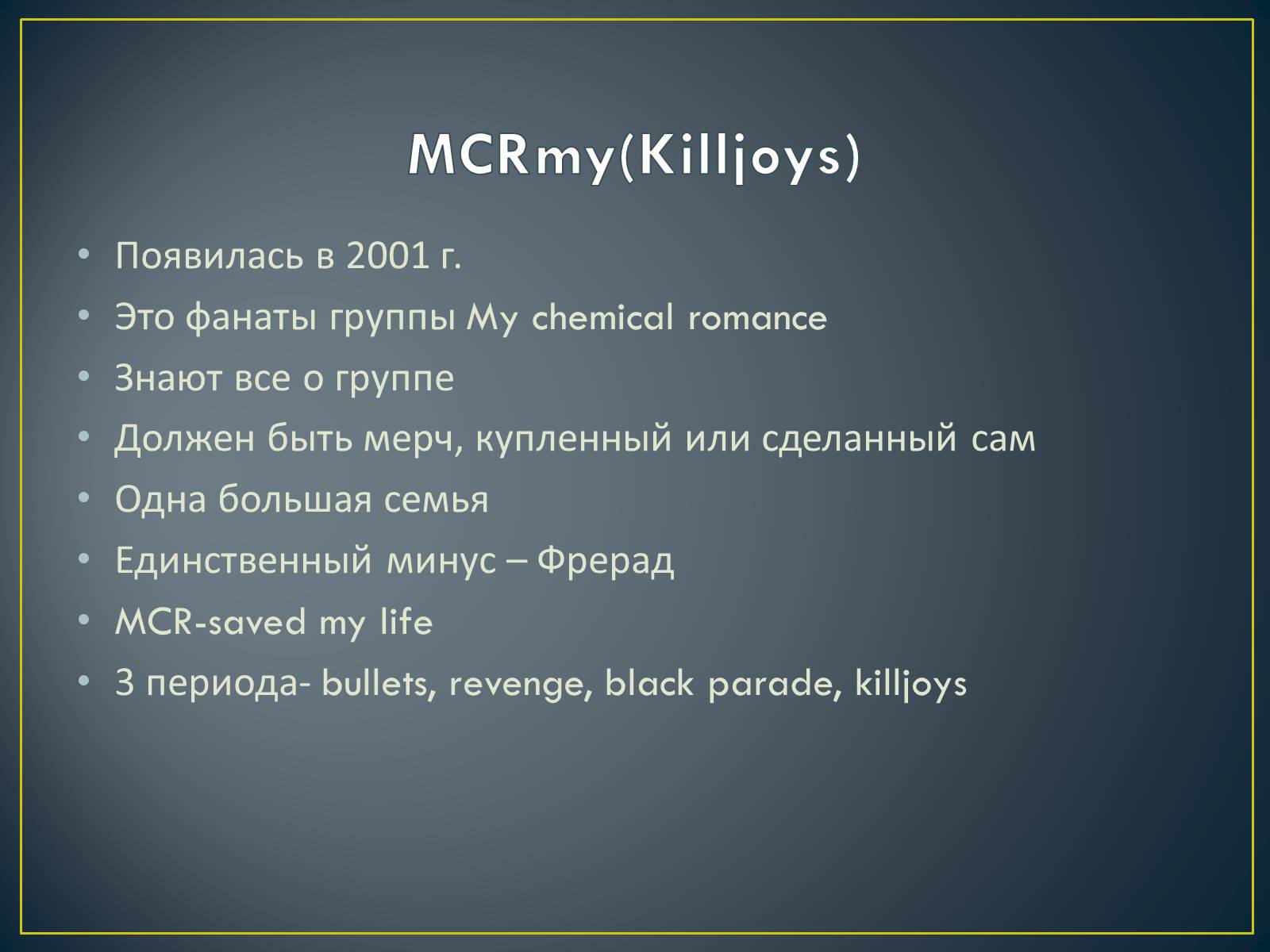 MCRmy(Killjoys)

• Появилась в 2001 г.
• Это фанаты группы My chemical romance
• Знают все о группе
• Должен быть мерч, купленный или сделанный сам
• Одна большая семья
• Единственный минус – Фрерад
• MCR-saved my life
• 3 периода- bullets, revenge, black parade, killjoys